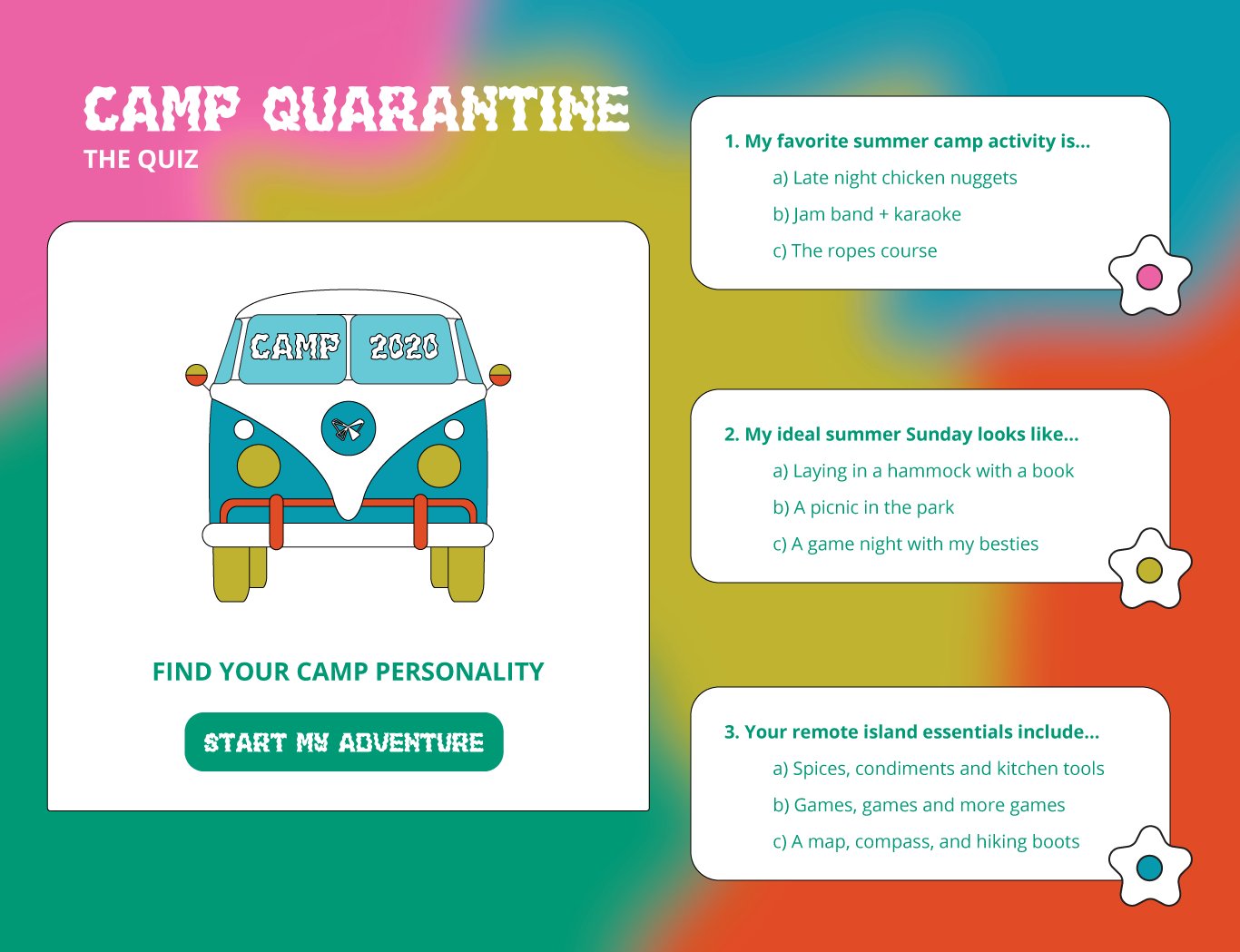 CAMP QUARANTINE
THE QUIZ

CAMP 2020

FIND YOUR CAMP PERSONALITY

START MY ADVENTURE

1. My favorite summer camp activity is...
a) Late night chicken nuggets
b) Jam band + karaoke
c) The ropes course

2. My ideal summer Sunday looks like...
a) Laying in a hammock with a book
b) A picnic in the park
c) A game night with my besties

3. Your remote island essentials include...
a) Spices, condiments and kitchen tools
b) Games, games and more games
c) A map, compass, and hiking boots